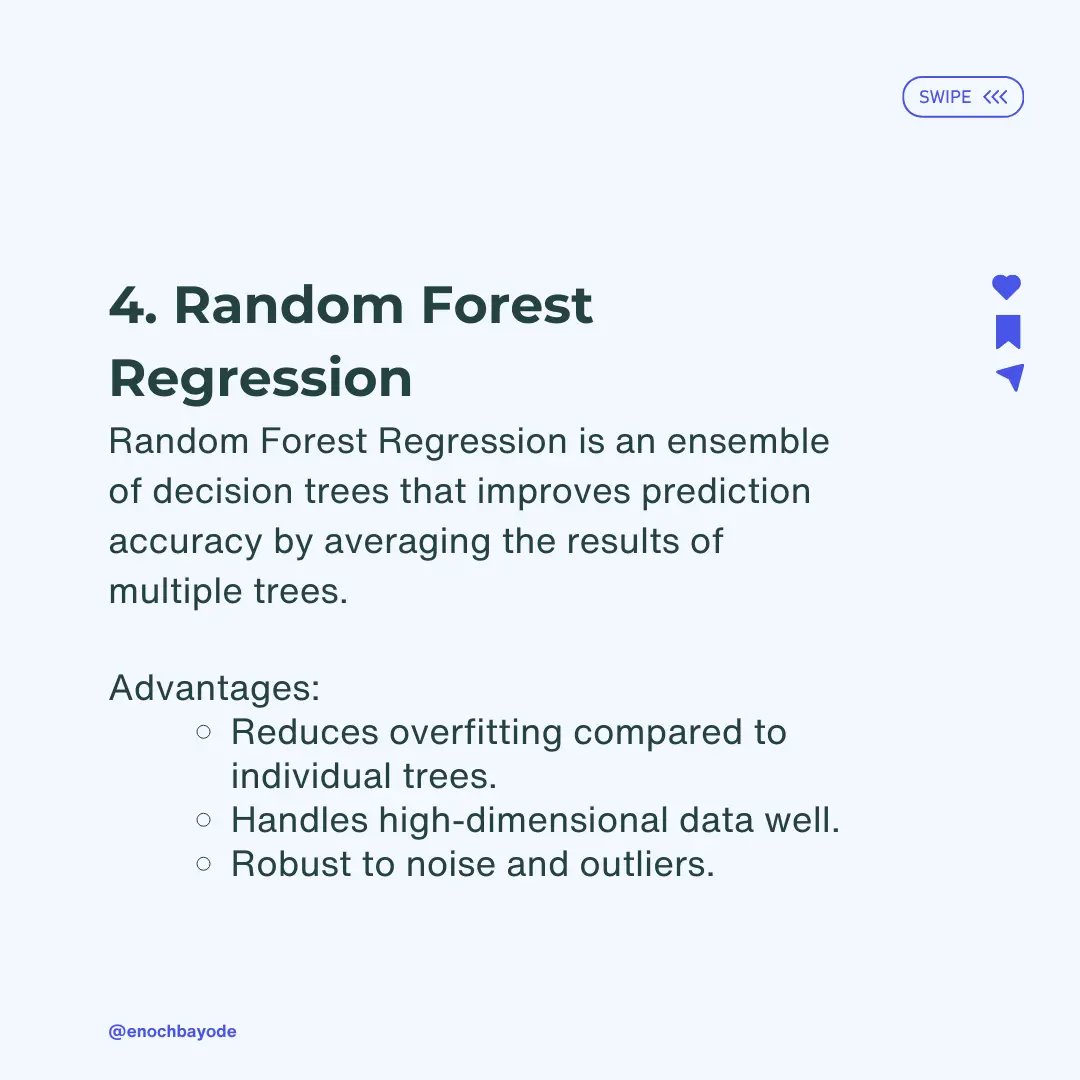 SWIPE <<<

4. Random Forest Regression

Random Forest Regression is an ensemble of decision trees that improves prediction accuracy by averaging the results of multiple trees.

Advantages:
○ Reduces overfitting compared to individual trees.
○ Handles high-dimensional data well.
○ Robust to noise and outliers.

@enochbayode